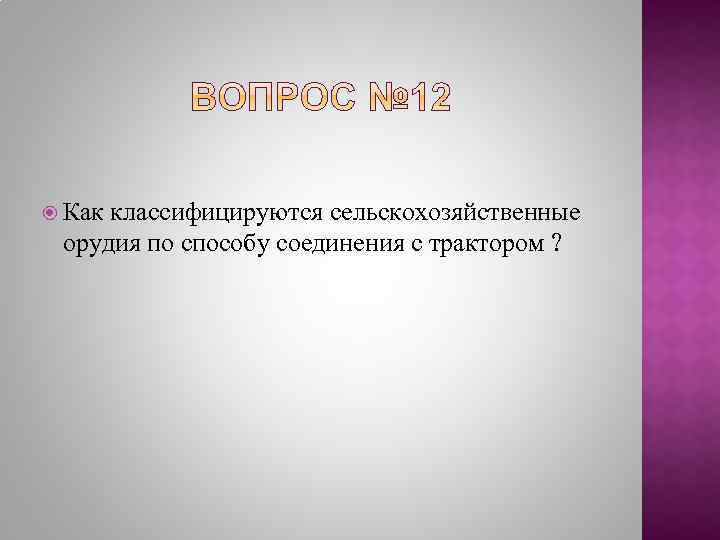 ВОПРОС №12

Как классифицируются сельскохозяйственные орудия по способу соединения с трактором ?